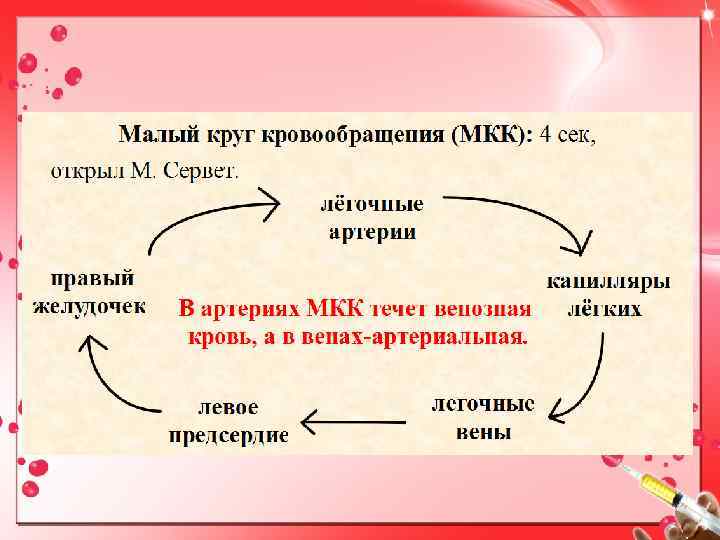 Малый круг кровообращения (МКК): 4 сек, открыл М. Сервет.

лёгочные артерии

капилляры лёгких

легочные вены

левое предсердие

правый желудочек

В артериях МКК течет венозная кровь, а в венах-артериальная.